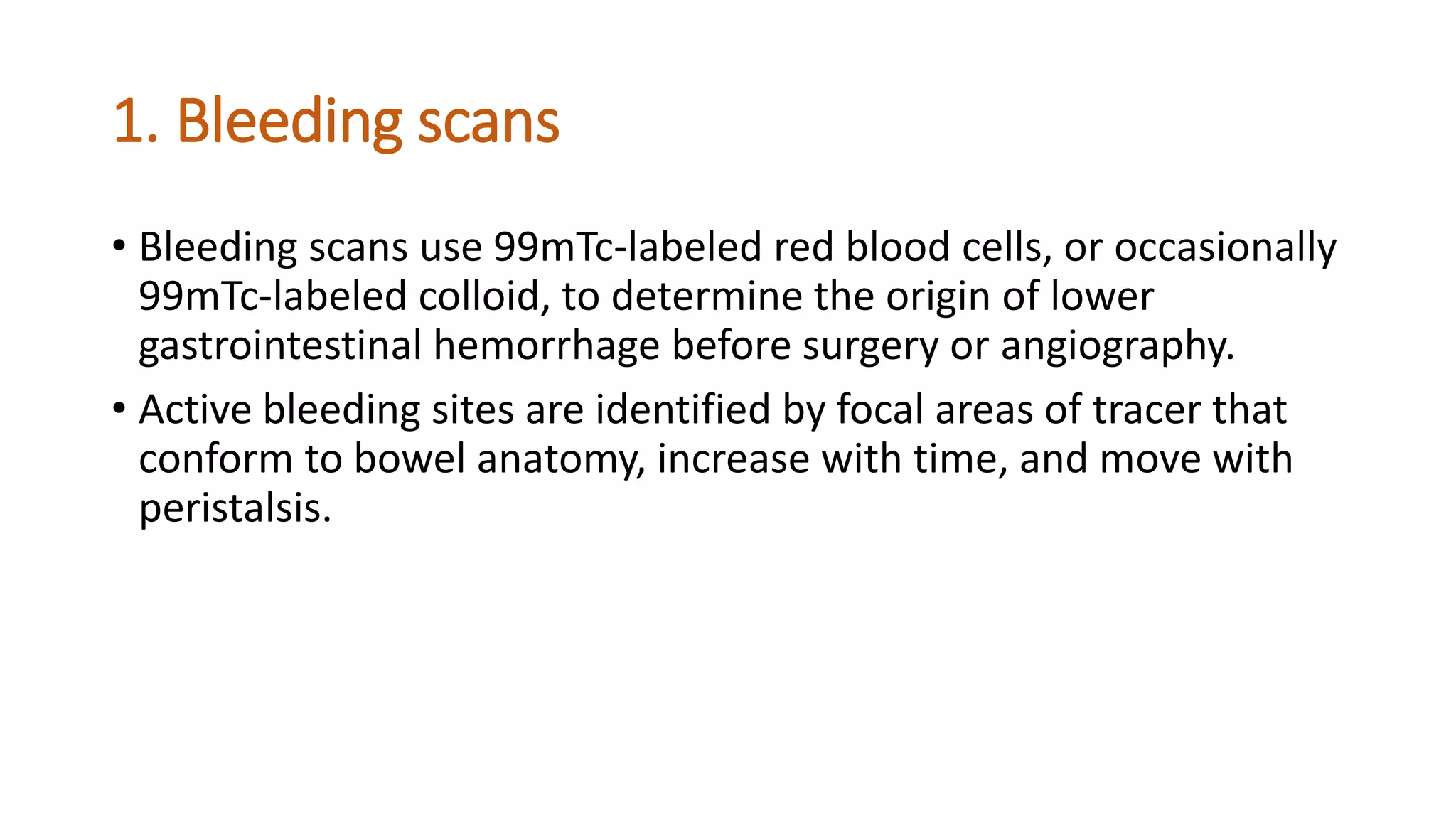 1. Bleeding scans

• Bleeding scans use 99mTc-labeled red blood cells, or occasionally 99mTc-labeled colloid, to determine the origin of lower gastrointestinal hemorrhage before surgery or angiography.

• Active bleeding sites are identified by focal areas of tracer that conform to bowel anatomy, increase with time, and move with peristalsis.